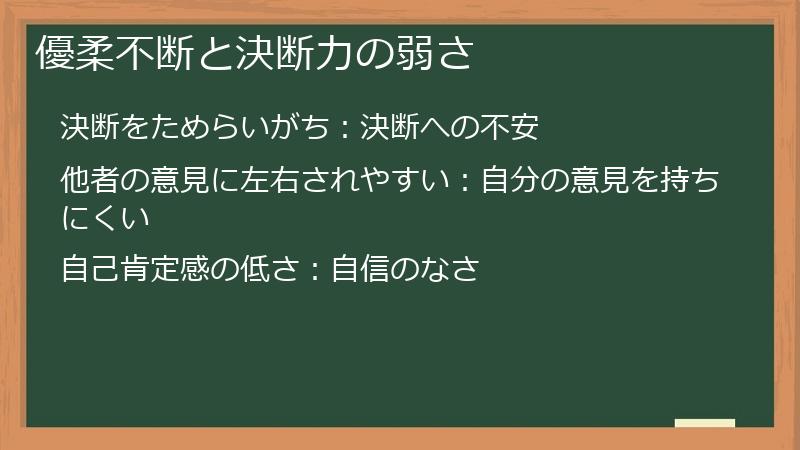 優柔不断と決断力の弱さ

決断をためらいがち：決断への不安

他者の意見に左右されやすい：自分の意見を持ちにくい

自己肯定感の低さ：自信のなさ